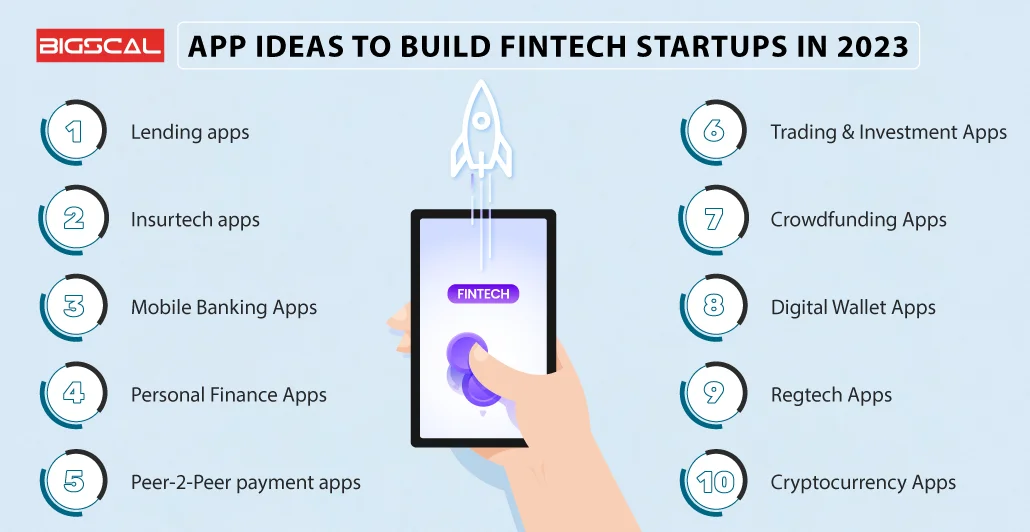 BIGSCAL

APP IDEAS TO BUILD FINTECH STARTUPS IN 2023

1 Lending apps

2 Insurtech apps

3 Mobile Banking Apps

4 Personal Finance Apps

5 Peer-2-Peer payment apps

FINTECH

6 Trading & Investment Apps

7 Crowdfunding Apps

8 Digital Wallet Apps

9 Regtech Apps

10 Cryptocurrency Apps